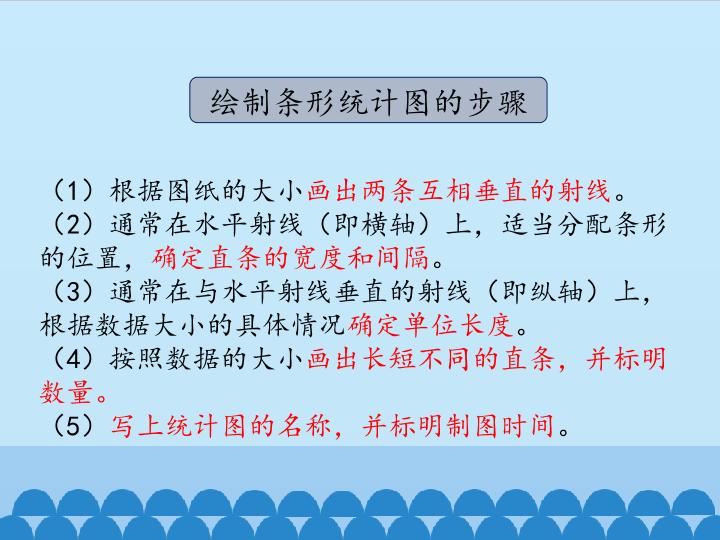 绘制条形统计图的步骤

（1）根据图纸的大小画出两条互相垂直的射线。

（2）通常在水平射线（即横轴）上，适当分配条形的位置，确定直条的宽度和间隔。

（3）通常在与水平射线垂直的射线（即纵轴）上，根据数据大小的具体情况确定单位长度。

（4）按照数据的大小画出长短不同的直条，并标明数量。

（5）写上统计图的名称，并标明制图时间。